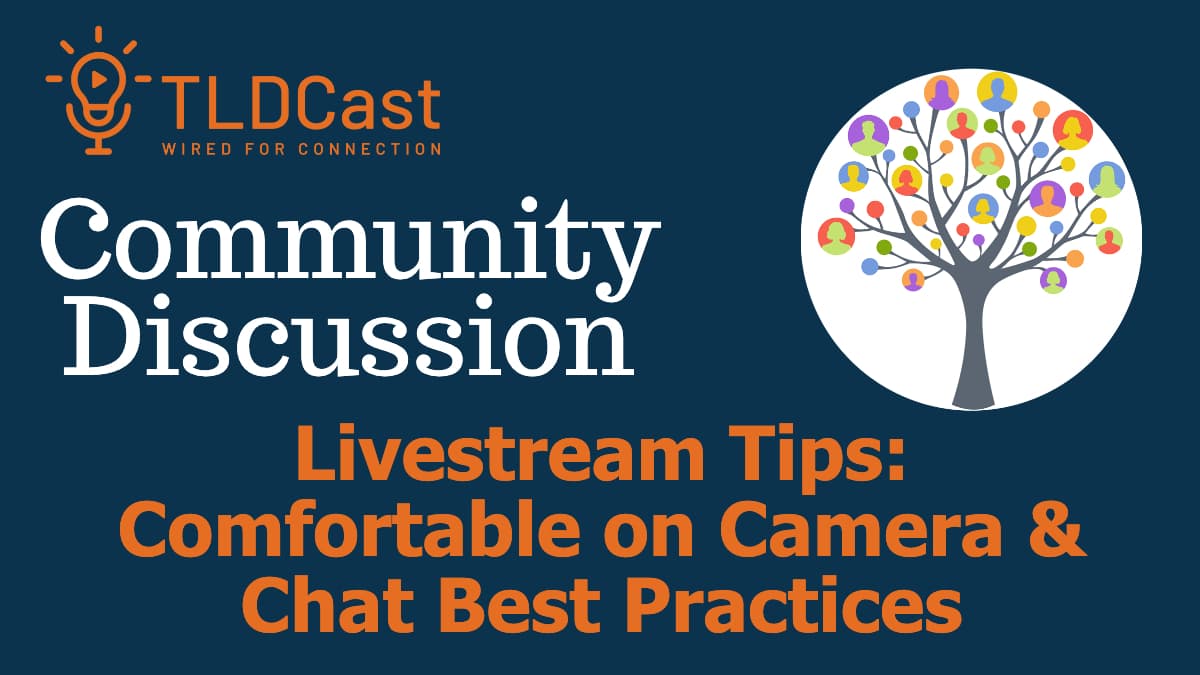 TLDCast
WIRED FOR CONNECTION

Community Discussion

Livestream Tips: Comfortable on Camera & Chat Best Practices